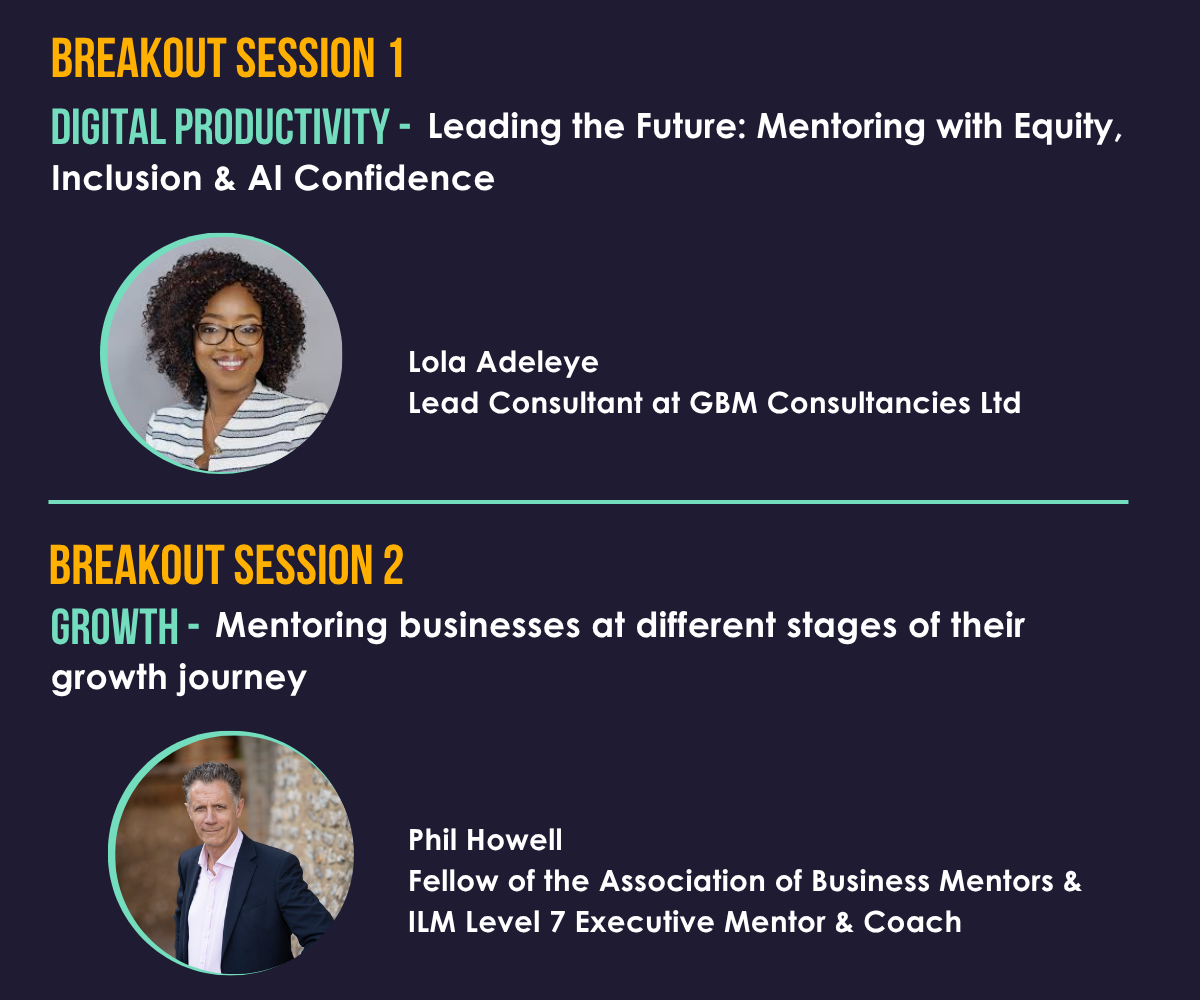 BREAKOUT SESSION 1

DIGITAL PRODUCTIVITY - Leading the Future: Mentoring with Equity, Inclusion & AI Confidence

Lola Adeleye
Lead Consultant at GBM Consultancies Ltd

BREAKOUT SESSION 2

GROWTH - Mentoring businesses at different stages of their growth journey

Phil Howell
Fellow of the Association of Business Mentors & ILM Level 7 Executive Mentor & Coach